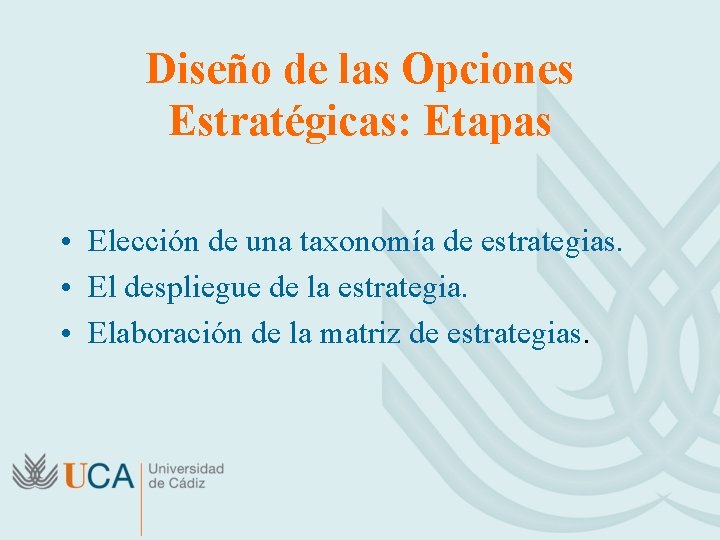 Diseño de las Opciones Estratégicas: Etapas

• Elección de una taxonomía de estrategias.
• El despliegue de la estrategia.
• Elaboración de la matriz de estrategias.

UCA Universidad de Cádiz